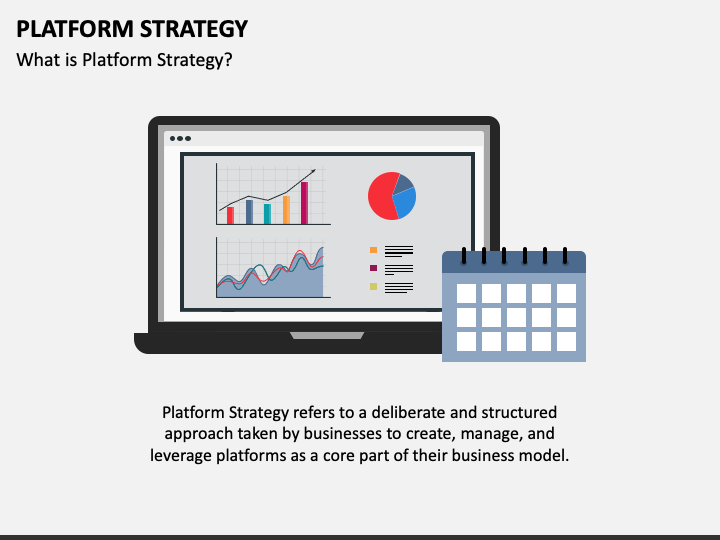 PLATFORM STRATEGY
What is Platform Strategy?

Platform Strategy refers to a deliberate and structured approach taken by businesses to create, manage, and leverage platforms as a core part of their business model.